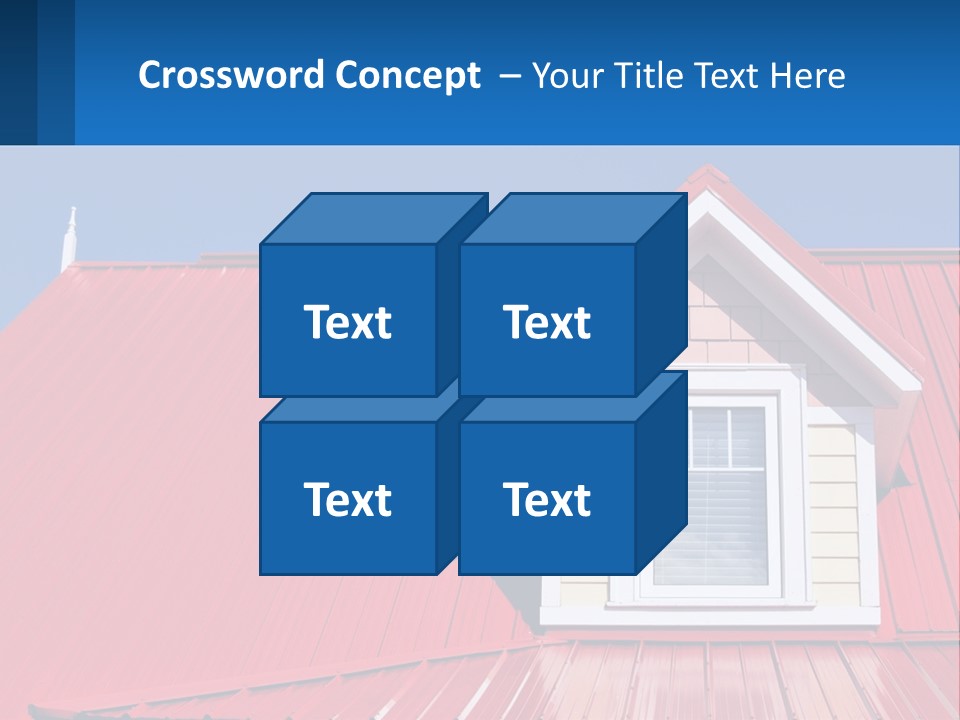 Crossword Concept – Your Title Text Here

Text

Text

Text

Text